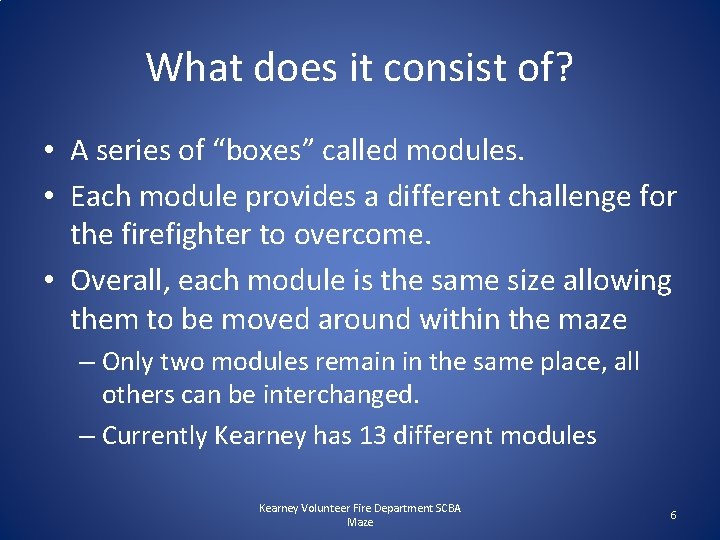 What does it consist of?

• A series of “boxes” called modules.
• Each module provides a different challenge for the firefighter to overcome.
• Overall, each module is the same size allowing them to be moved around within the maze
– Only two modules remain in the same place, all others can be interchanged.
– Currently Kearney has 13 different modules

Kearney Volunteer Fire Department SCBA Maze

6